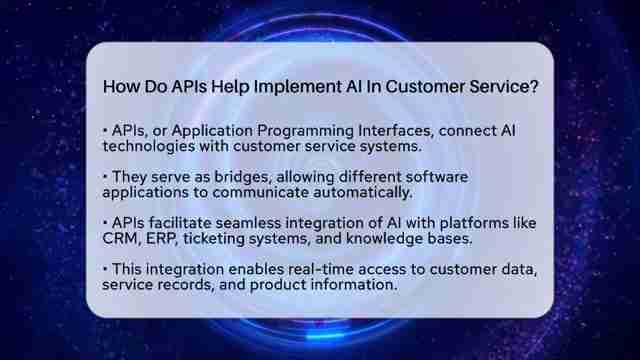 How Do APIs Help Implement AI In Customer Service?

• APIs, or Application Programming Interfaces, connect AI technologies with customer service systems.

• They serve as bridges, allowing different software applications to communicate automatically.

• APIs facilitate seamless integration of AI with platforms like CRM, ERP, ticketing systems, and knowledge bases.

• This integration enables real-time access to customer data, service records, and product information.